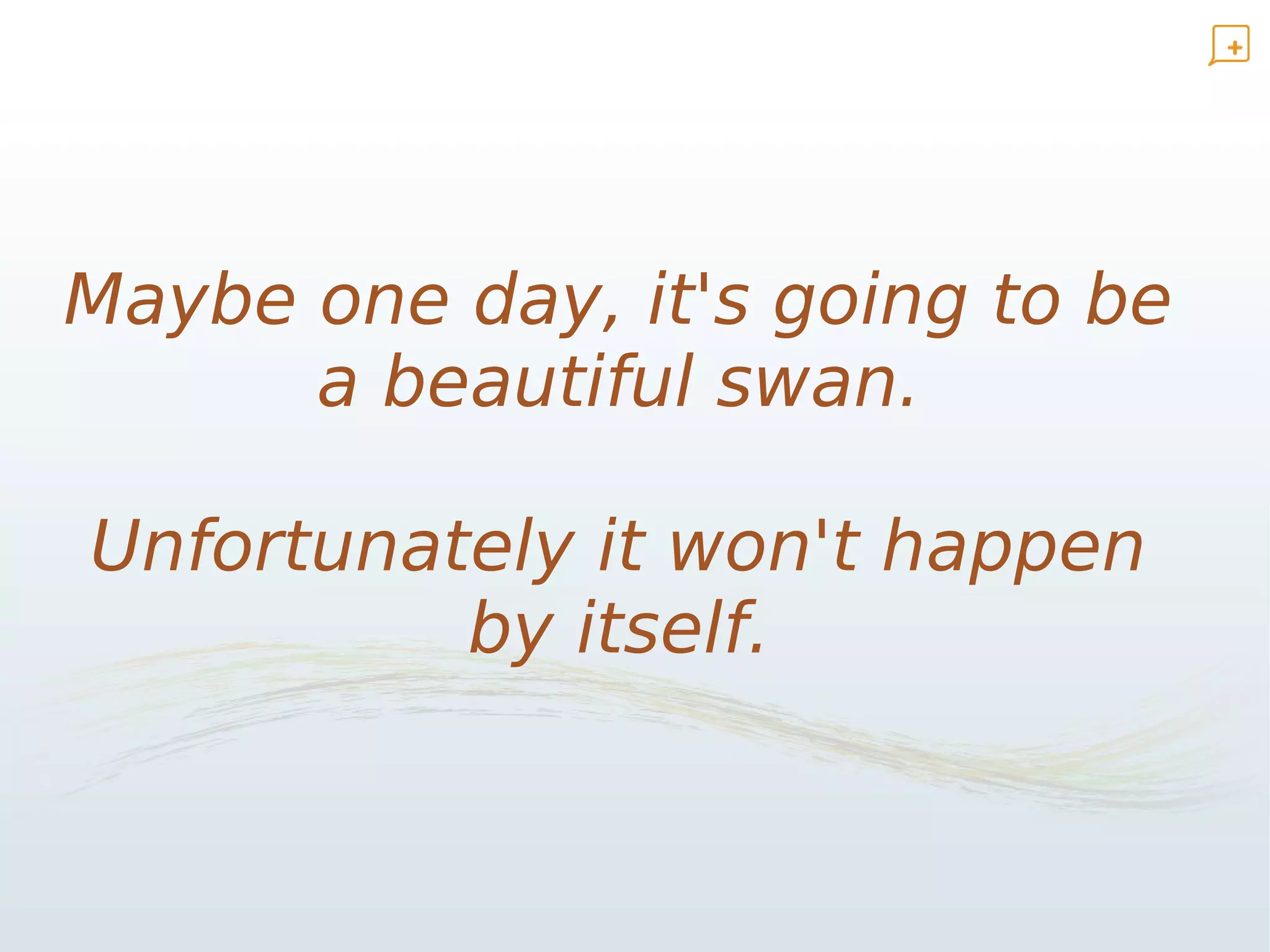 Maybe one day, it's going to be a beautiful swan.

Unfortunately it won't happen by itself.